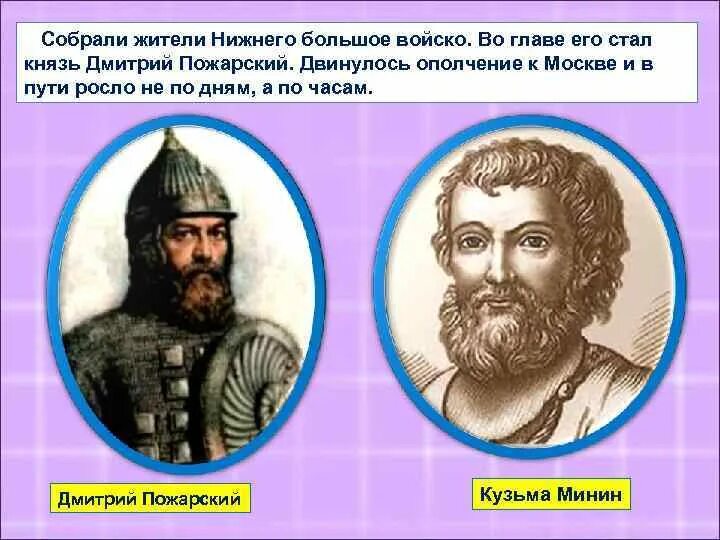 Собрали жители Нижнего большое войско. Во главе его стал князь Дмитрий Пожарский. Двинулось ополчение к Москве и в пути росло не по дням, а по часам.

Дмитрий Пожарский

Кузьма Минин